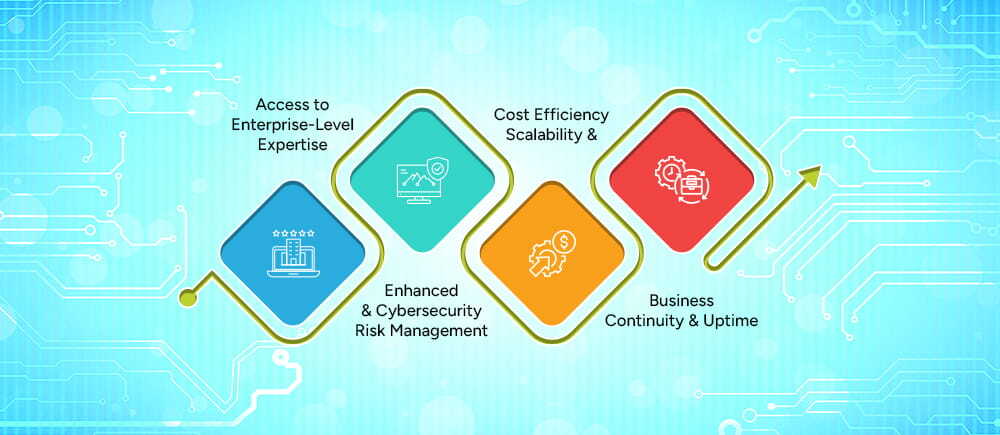 Access to Enterprise-Level Expertise

Enhanced & Cybersecurity Risk Management

Cost Efficiency Scalability &

Business Continuity & Uptime